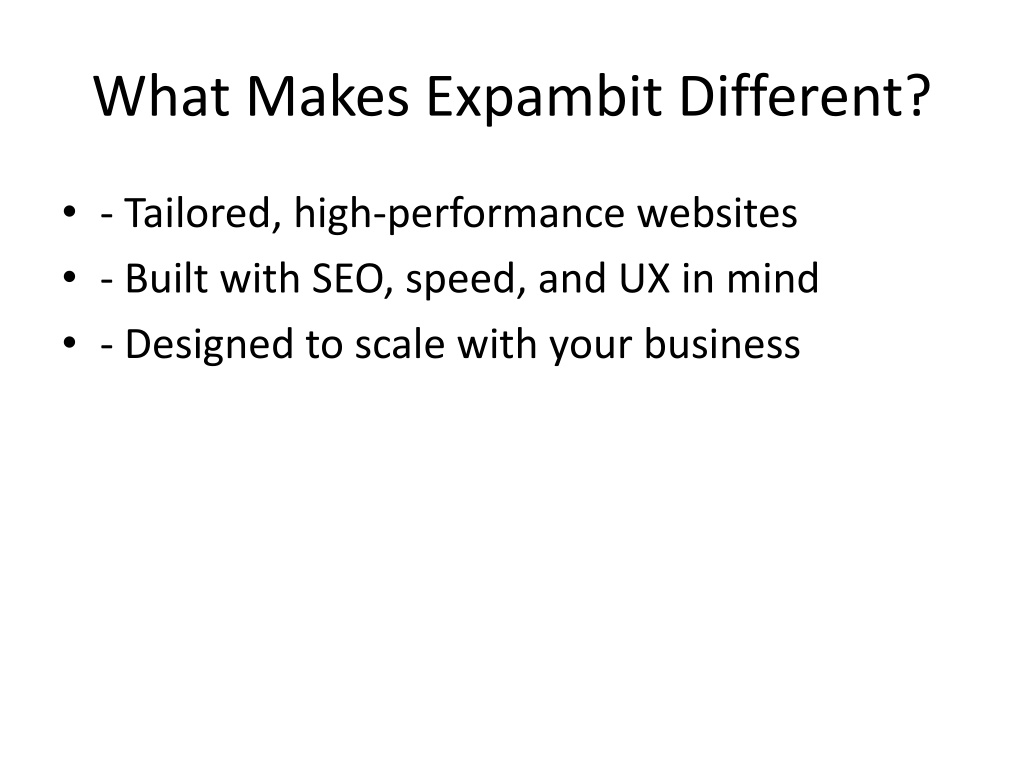 What Makes Expambit Different?

• - Tailored, high-performance websites
• - Built with SEO, speed, and UX in mind
• - Designed to scale with your business